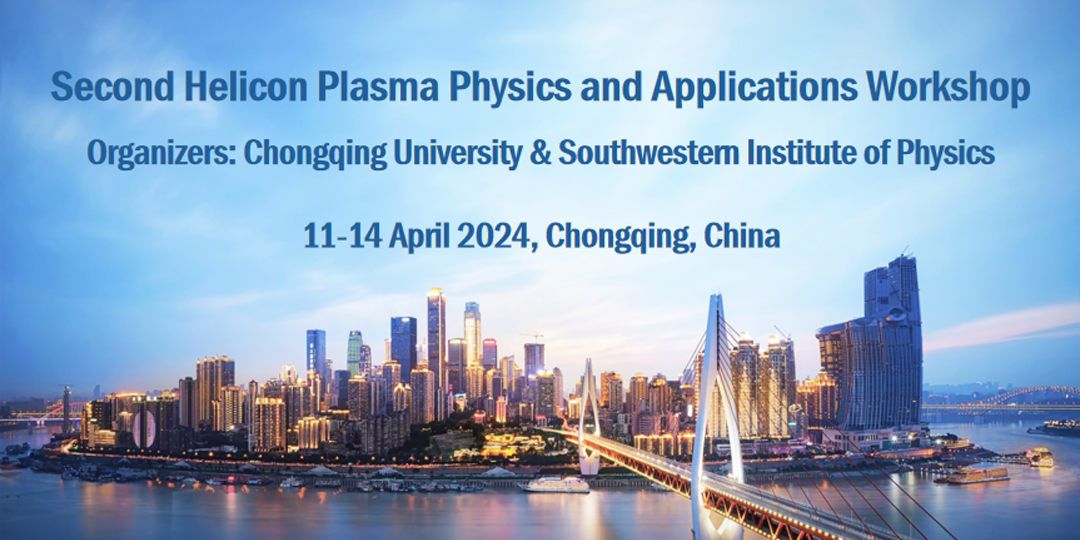 Second Helicon Plasma Physics and Applications Workshop

Organizers: Chongqing University & Southwestern Institute of Physics

11-14 April 2024, Chongqing, China